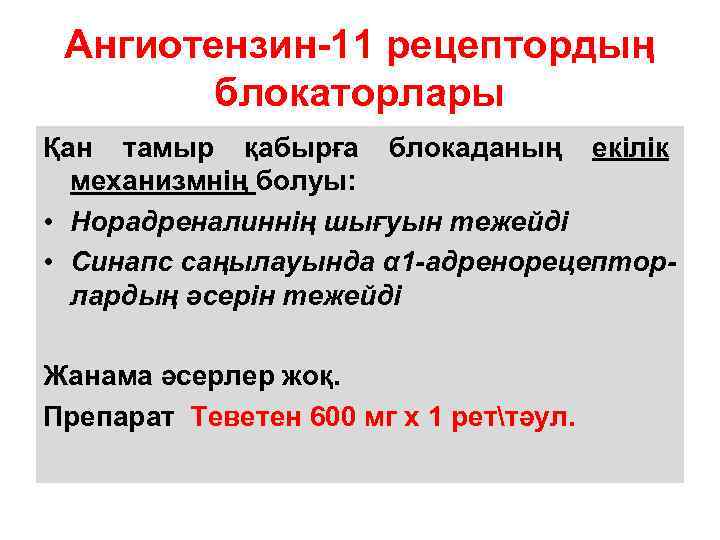 Ангиотензин-11 рецептордың блокаторлары

Қан тамыр қабырға блокаданың екілік механизмнің болуы:

• Норадреналиннің шығуын тежейді
• Синапс саңылауында α1-адренорецепторлардың әсерін тежейді

Жанама әсерлер жоқ.

Препарат Теветен 600 мг х 1 рет\тәул.